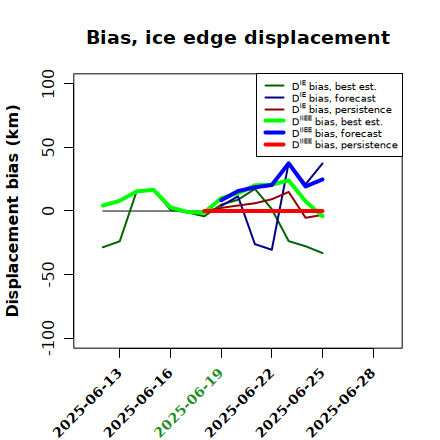 Bias, ice edge displacement

Displacement bias (km)

100
50
0
-50
-100

$D^{IE}$ bias, best est.
$D^{IE}$ bias, forecast
$D^{IE}$ bias, persistence
$D^{IIEE}$ bias, best est.
$D^{IIEE}$ bias, forecast
$D^{IIEE}$ bias, persistence

2025-06-13
2025-06-16
2025-06-19
2025-06-22
2025-06-25
2025-06-28